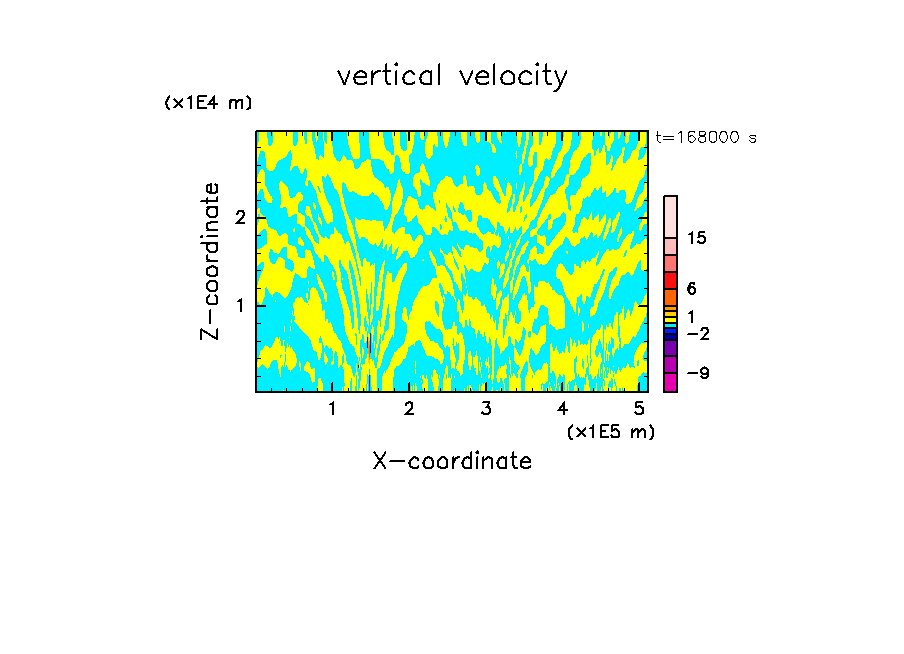 vertical velocity

(x1E4 m)

t=168000 s

Z-coordinate

2

1

15

6

1

−2

−9

1 2 3 4 5

(x1E5 m)

X-coordinate